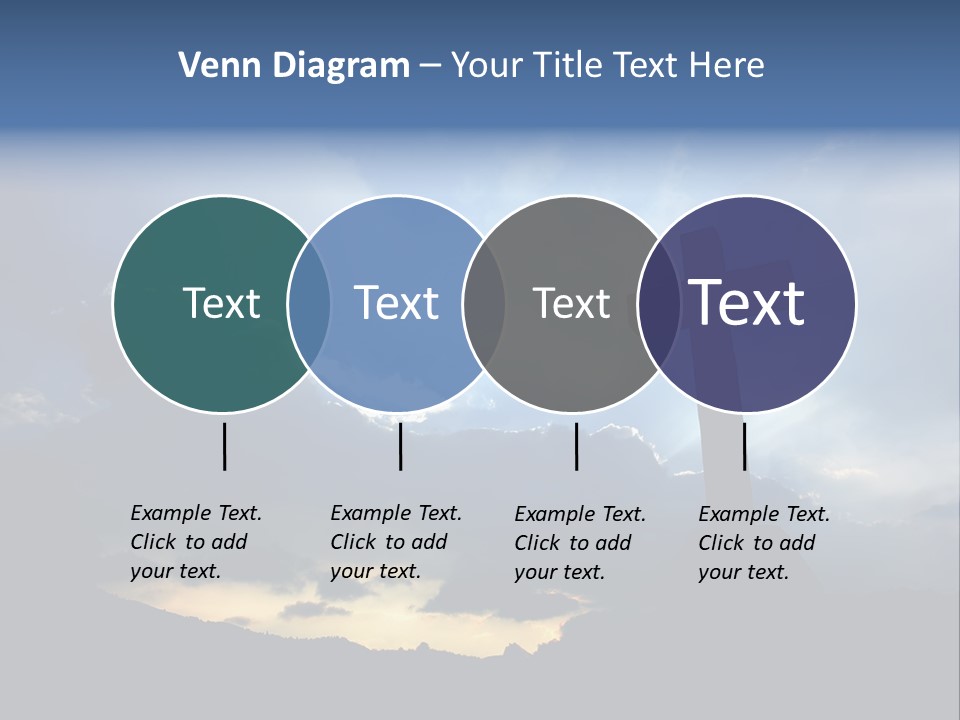 Venn Diagram – Your Title Text Here

Text

Text

Text

Text

Example Text. Click to add your text.

Example Text. Click to add your text.

Example Text. Click to add your text.

Example Text. Click to add your text.